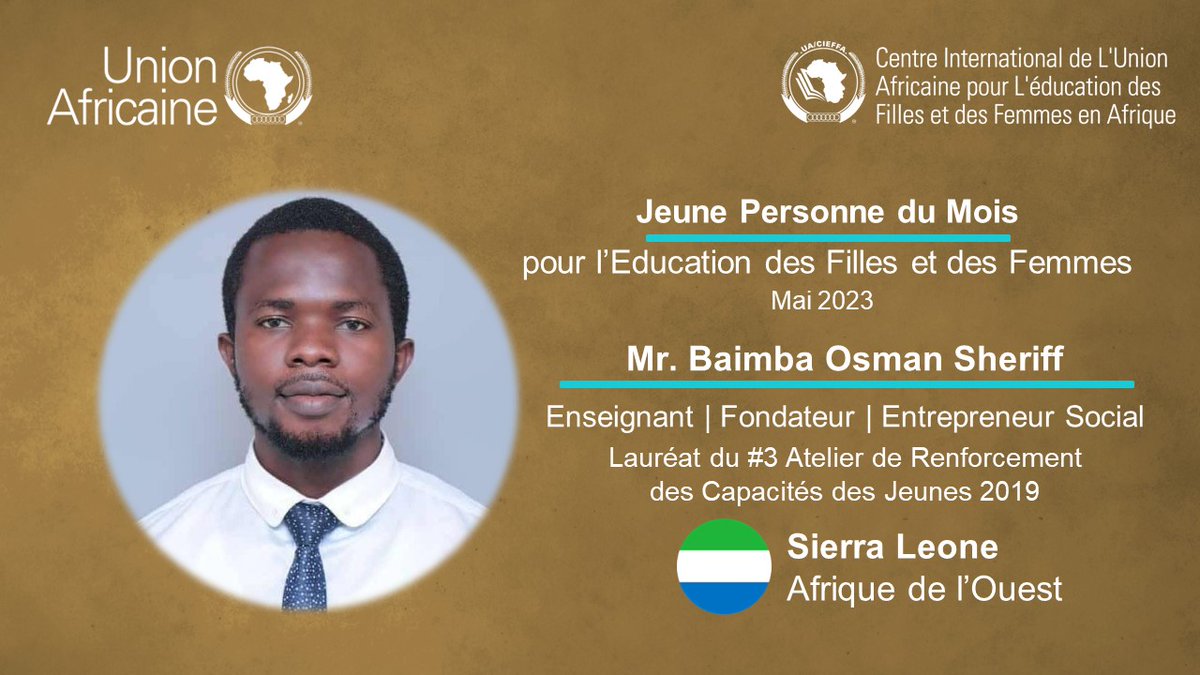 Union Africaine

UA/CIEFFA

Centre International de L'Union Africaine pour L'éducation des Filles et des Femmes en Afrique

Jeune Personne du Mois

pour l'Education des Filles et des Femmes

Mai 2023

Mr. Baimba Osman Sheriff

Enseignant | Fondateur | Entrepreneur Social

Lauréat du #3 Atelier de Renforcement des Capacités des Jeunes 2019

Sierra Leone

Afrique de l'Ouest